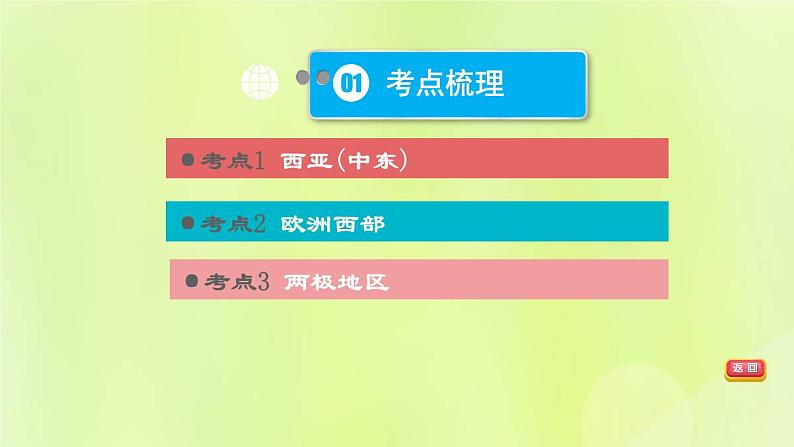 01 考点梳理

考点1 西亚(中东)

考点2 欧洲西部

考点3 两极地区

返回